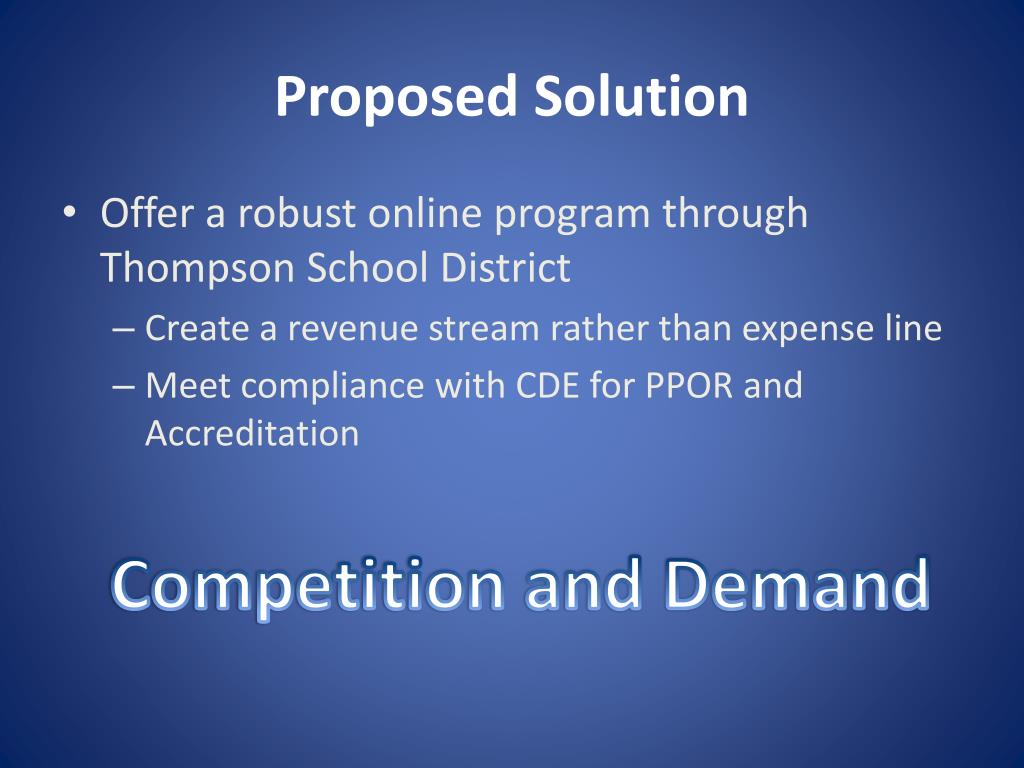 Proposed Solution

• Offer a robust online program through Thompson School District
– Create a revenue stream rather than expense line
– Meet compliance with CDE for PPOR and Accreditation

Competition and Demand